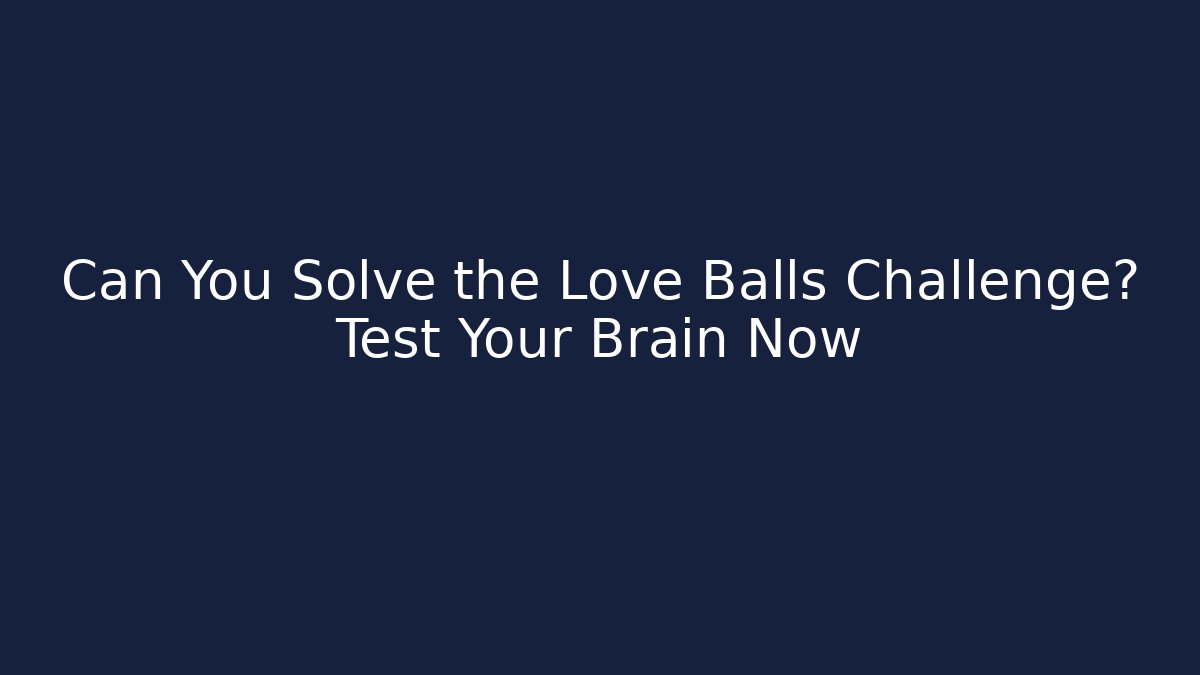 Can You Solve the Love Balls Challenge? Test Your Brain Now